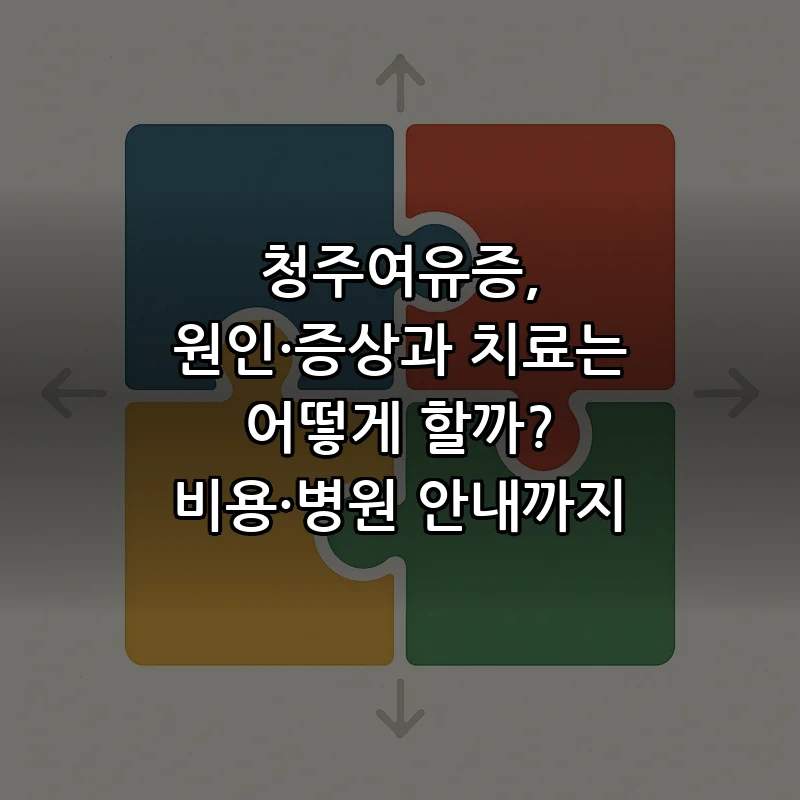 청주여유증,
원인·증상과 치료는
어떻게 할까?
비용·병원 안내까지